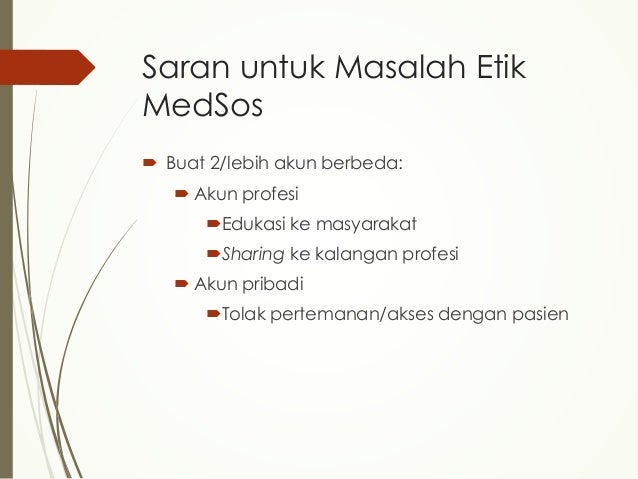 Saran untuk Masalah Etik MedSos

Buat 2/lebih akun berbeda:

Akun profesi

Edukasi ke masyarakat

Sharing ke kalangan profesi

Akun pribadi

Tolak pertemanan/akses dengan pasien